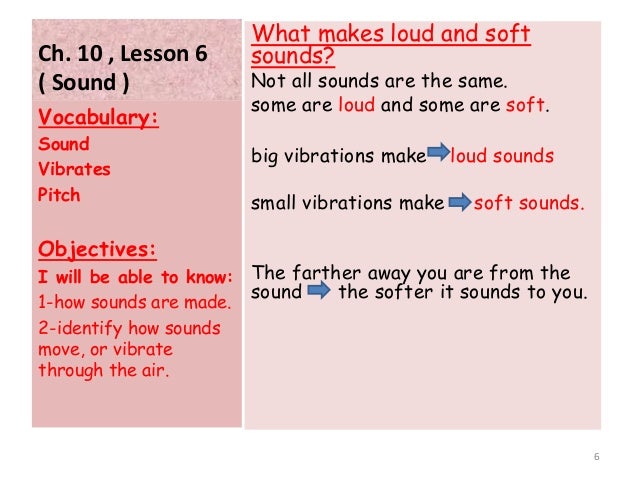 Ch. 10 , Lesson 6
( Sound )

Vocabulary:
Sound
Vibrates
Pitch

Objectives:
I will be able to know:
1-how sounds are made.
2-identify how sounds move, or vibrate through the air.

What makes loud and soft sounds?

Not all sounds are the same.
some are loud and some are soft.

big vibrations make loud sounds

small vibrations make soft sounds.

The farther away you are from the sound the softer it sounds to you.

6